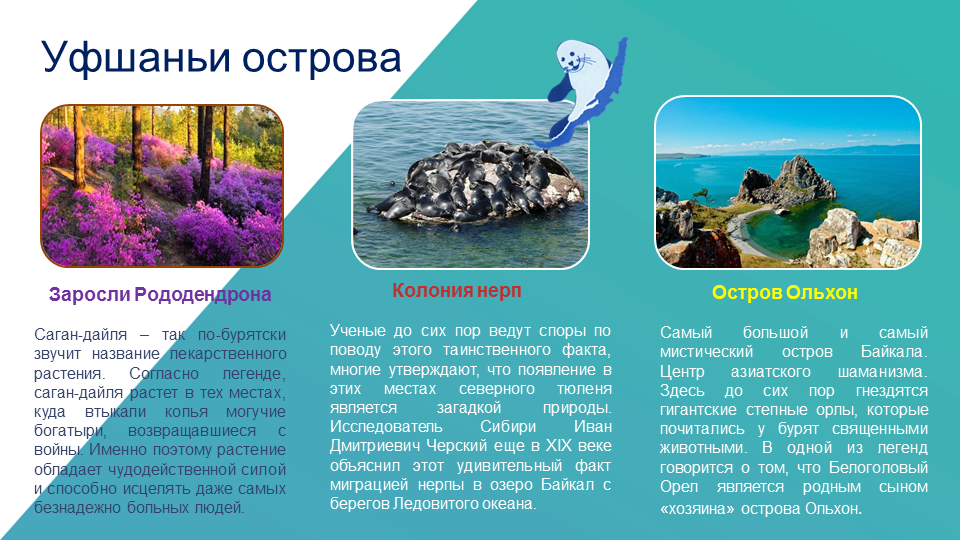 Уфшаньи острова

Заросли Рододендрона

Саган-дайля – так по-бурятски звучит название лекарственного растения. Согласно легенде, саган-дайля растет в тех местах, куда втыкали копья могучие богатыри, возвращавшиеся с войны. Именно поэтому растение обладает чудодейственной силой и способно исцелять даже самых безнадежно больных людей.

Колония нерп

Ученые до сих пор ведут споры по поводу этого таинственного факта, многие утверждают, что появление в этих местах северного тюленя является загадкой природы. Исследователь Сибири Иван Дмитриевич Черский еще в XIX веке объяснил этот удивительный факт миграцией нерпы в озеро Байкал с берегов Ледовитого океана.

Остров Ольхон

Самый большой и самый мистический остров Байкала. Центр азиатского шаманизма. Здесь до сих пор гнездятся гигантские степные орлы, которые почитались у бурят священными животными. В одной из легенд говорится о том, что Белоголовый Орел является родным сыном «хозяина» острова Ольхон.